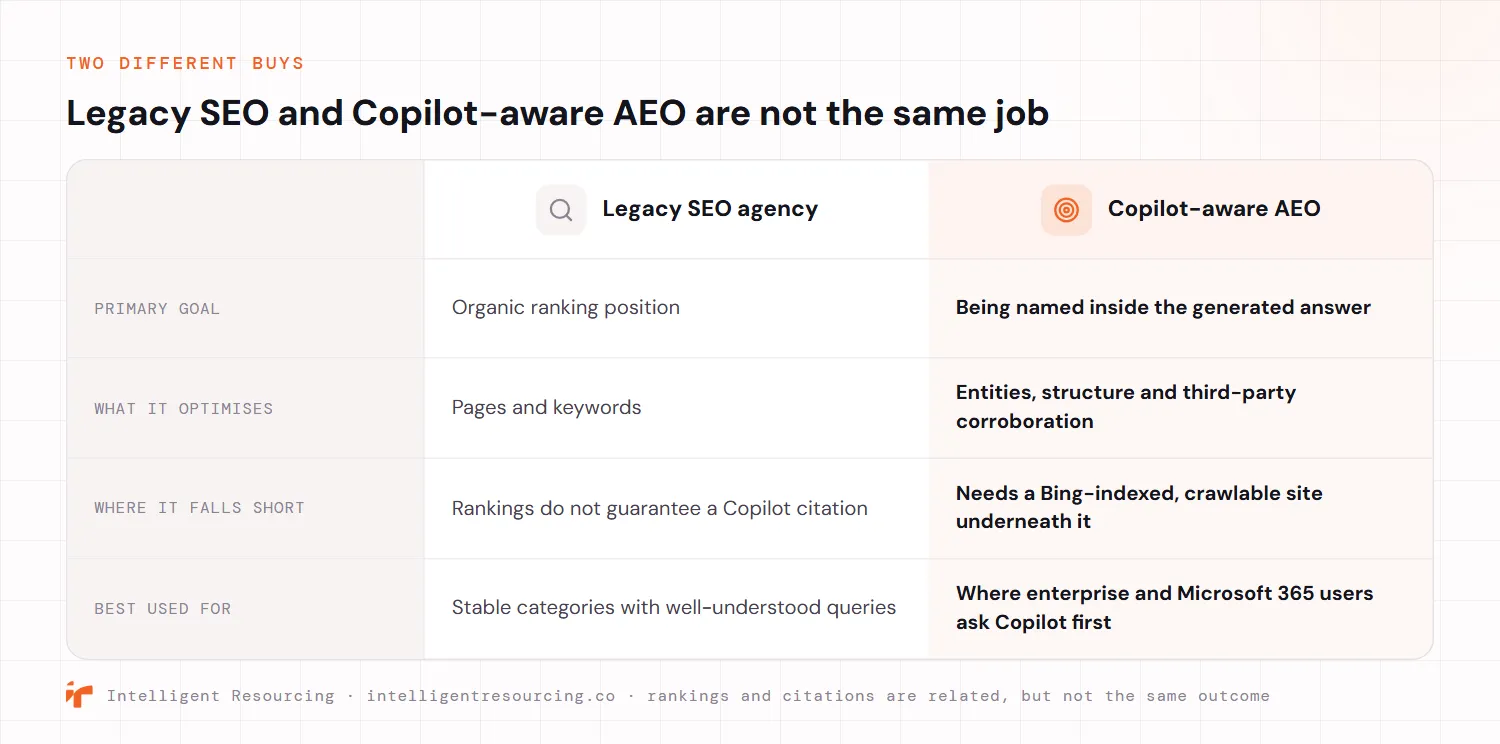 TWO DIFFERENT BUYS

Legacy SEO and Copilot-aware AEO are not the same job

| | Legacy SEO agency | Copilot-aware AEO |
|---|---|---|
| PRIMARY GOAL | Organic ranking position | Being named inside the generated answer |
| WHAT IT OPTIMISES | Pages and keywords | Entities, structure and third-party corroboration |
| WHERE IT FALLS SHORT | Rankings do not guarantee a Copilot citation | Needs a Bing-indexed, crawlable site underneath it |
| BEST USED FOR | Stable categories with well-understood queries | Where enterprise and Microsoft 365 users ask Copilot first |

Intelligent Resourcing · intelligentresourcing.co · rankings and citations are related, but not the same outcome